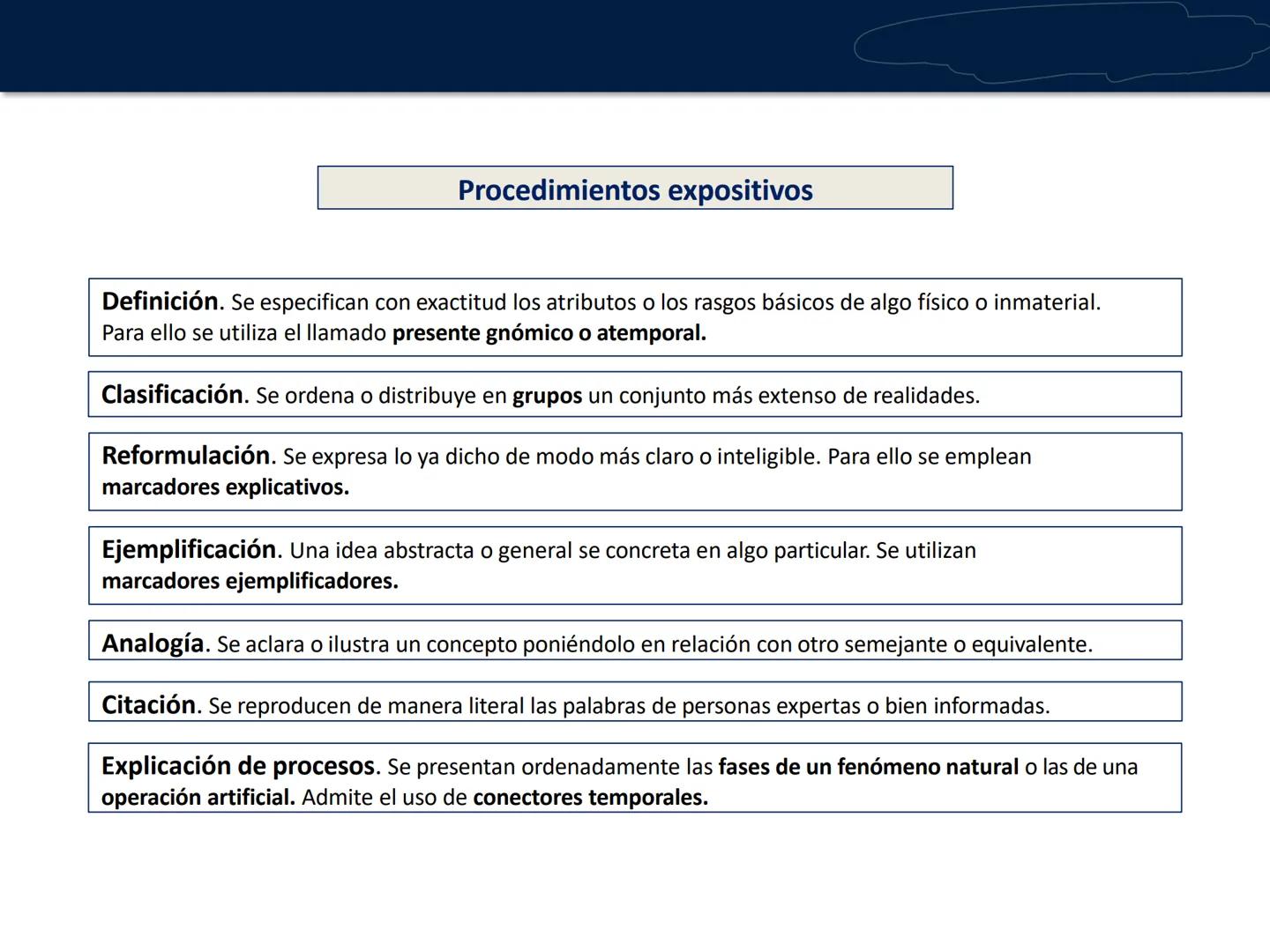 Procedimientos expositivos

Definición. Se especifican con exactitud los atributos o los rasgos básicos de algo físico o inmaterial. Para ello se utiliza el llamado presente gnómico o atemporal.

Clasificación. Se ordena o distribuye en grupos un conjunto más extenso de realidades.

Reformulación. Se expresa lo ya dicho de modo más claro o inteligible. Para ello se emplean marcadores explicativos.

Ejemplificación. Una idea abstracta o general se concreta en algo particular. Se utilizan marcadores ejemplificadores.

Analogía. Se aclara o ilustra un concepto poniéndolo en relación con otro semejante o equivalente.

Citación. Se reproducen de manera literal las palabras de personas expertas o bien informadas.

Explicación de procesos. Se presentan ordenadamente las fases de un fenómeno natural o las de una operación artificial. Admite el uso de conectores temporales.